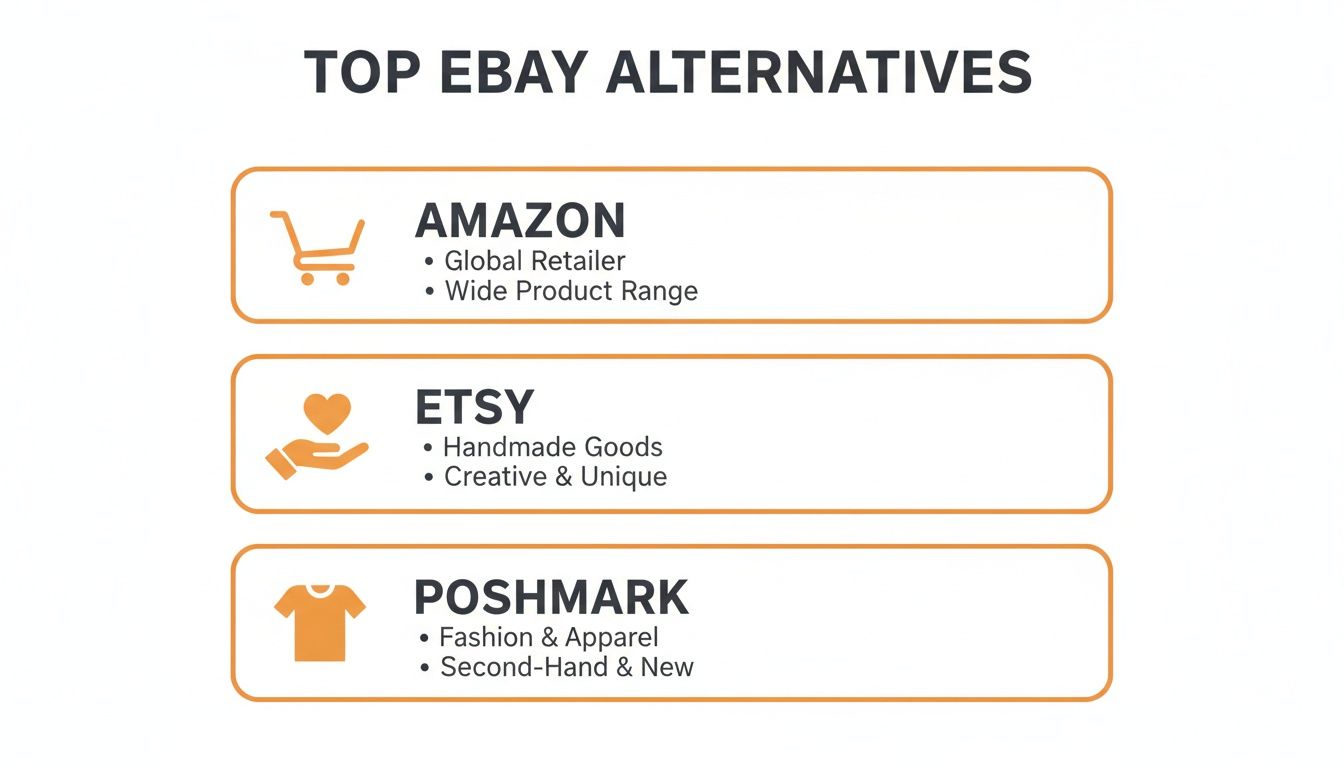 TOP EBAY ALTERNATIVES

AMAZON
• Global Retailer
• Wide Product Range

ETSY
• Handmade Goods
• Creative & Unique

POSHMARK
• Fashion & Apparel
• Second-Hand & New